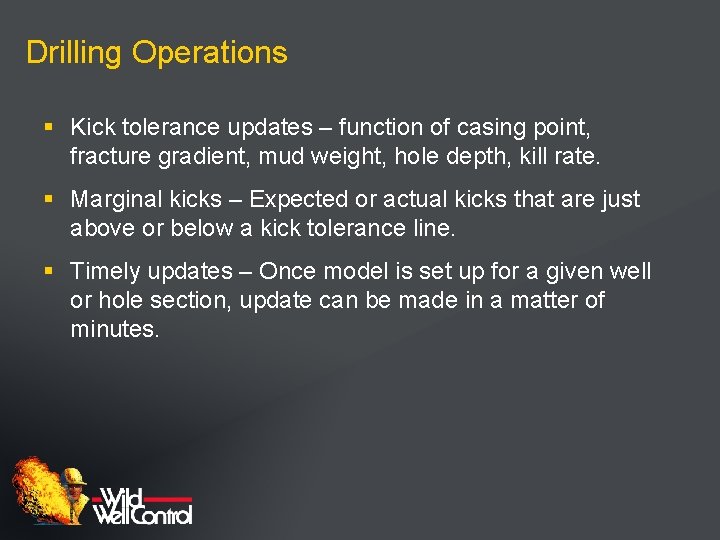 Drilling Operations

▪ Kick tolerance updates – function of casing point, fracture gradient, mud weight, hole depth, kill rate.

▪ Marginal kicks – Expected or actual kicks that are just above or below a kick tolerance line.

▪ Timely updates – Once model is set up for a given well or hole section, update can be made in a matter of minutes.

Wild Well Control